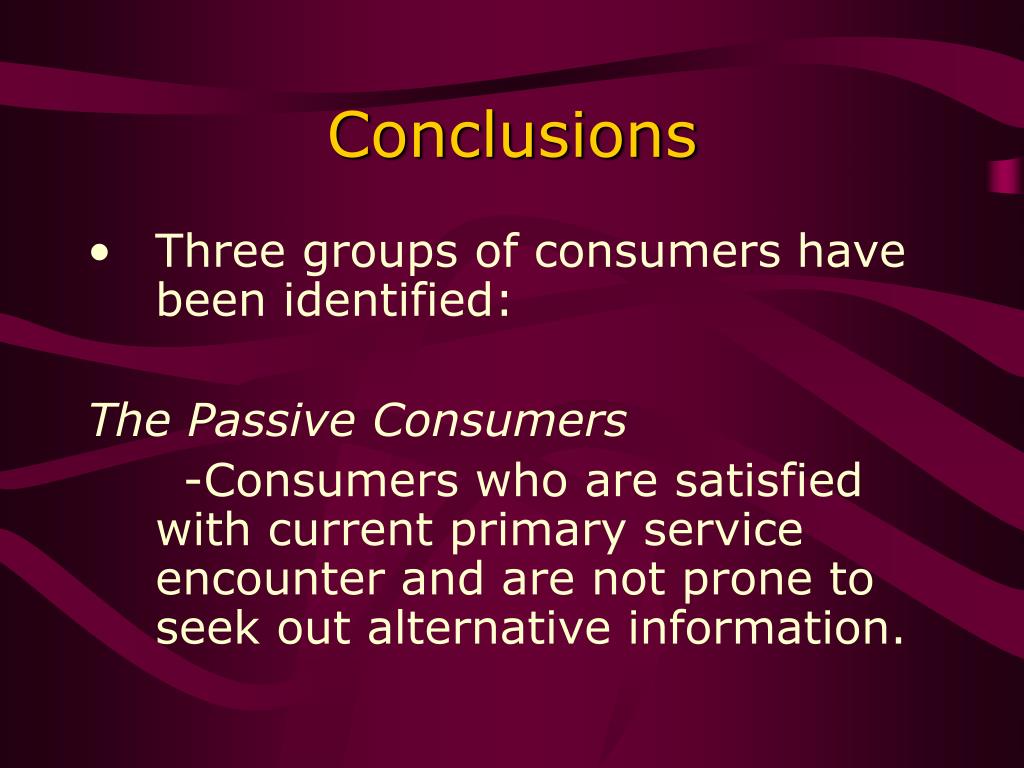 Conclusions

• Three groups of consumers have been identified:

The Passive Consumers

-Consumers who are satisfied with current primary service encounter and are not prone to seek out alternative information.